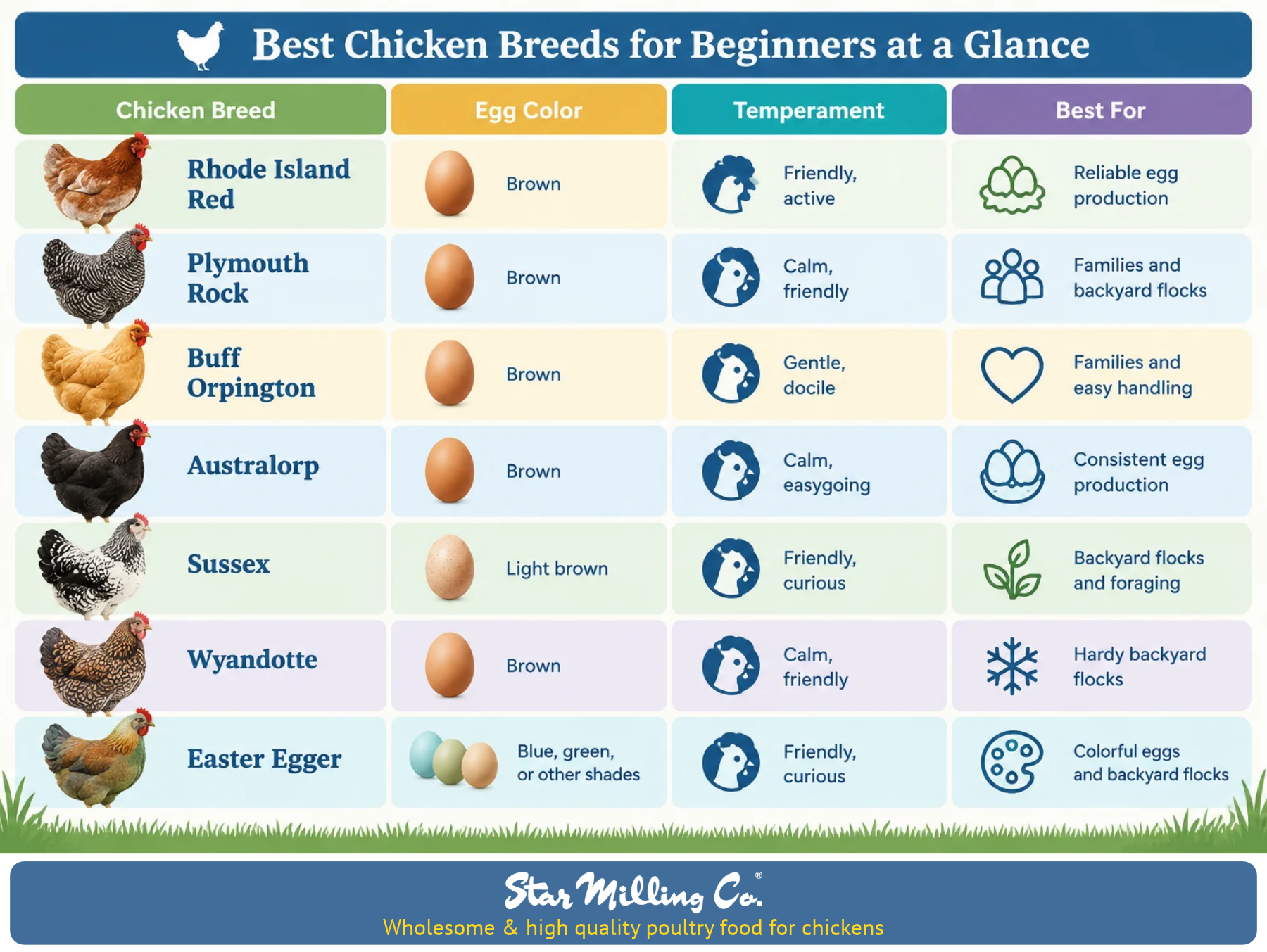 Best Chicken Breeds for Beginners at a Glance

| Chicken Breed | Egg Color | Temperament | Best For |
|---|---|---|---|
| Rhode Island Red | Brown | Friendly, active | Reliable egg production |
| Plymouth Rock | Brown | Calm, friendly | Families and backyard flocks |
| Buff Orpington | Brown | Gentle, docile | Families and easy handling |
| Australorp | Brown | Calm, easygoing | Consistent egg production |
| Sussex | Light brown | Friendly, curious | Backyard flocks and foraging |
| Wyandotte | Brown | Calm, friendly | Hardy backyard flocks |
| Easter Egger | Blue, green, or other shades | Friendly, curious | Colorful eggs and backyard flocks |

Star Milling Co.®
Wholesome & high quality poultry food for chickens